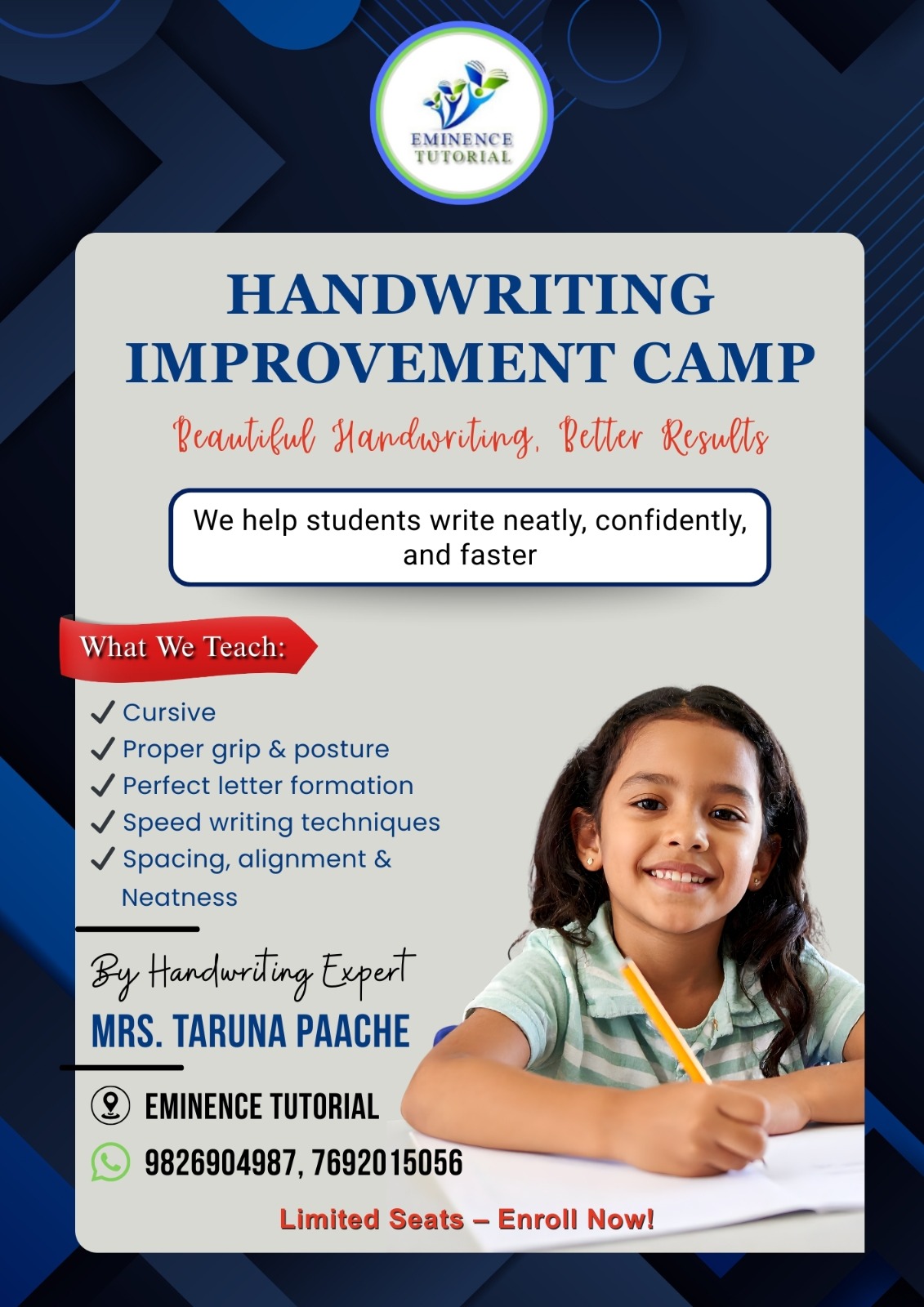 EMINENCE TUTORIAL

HANDWRITING IMPROVEMENT CAMP

Beautiful Handwriting, Better Results

We help students write neatly, confidently, and faster

What We Teach:

✓ Cursive
✓ Proper grip & posture
✓ Perfect letter formation
✓ Speed writing techniques
✓ Spacing, alignment & Neatness

By Handwriting Expert
MRS. TARUNA PAACHE

EMINENCE TUTORIAL
9826904987, 7692015056

Limited Seats – Enroll Now!